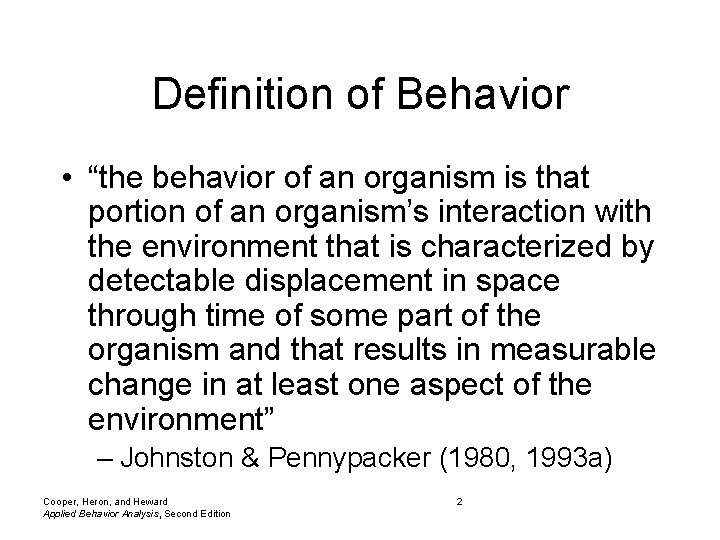 Definition of Behavior

• “the behavior of an organism is that portion of an organism’s interaction with the environment that is characterized by detectable displacement in space through time of some part of the organism and that results in measurable change in at least one aspect of the environment”

– Johnston & Pennypacker (1980, 1993a)

Cooper, Heron, and Heward
Applied Behavior Analysis, Second Edition

2